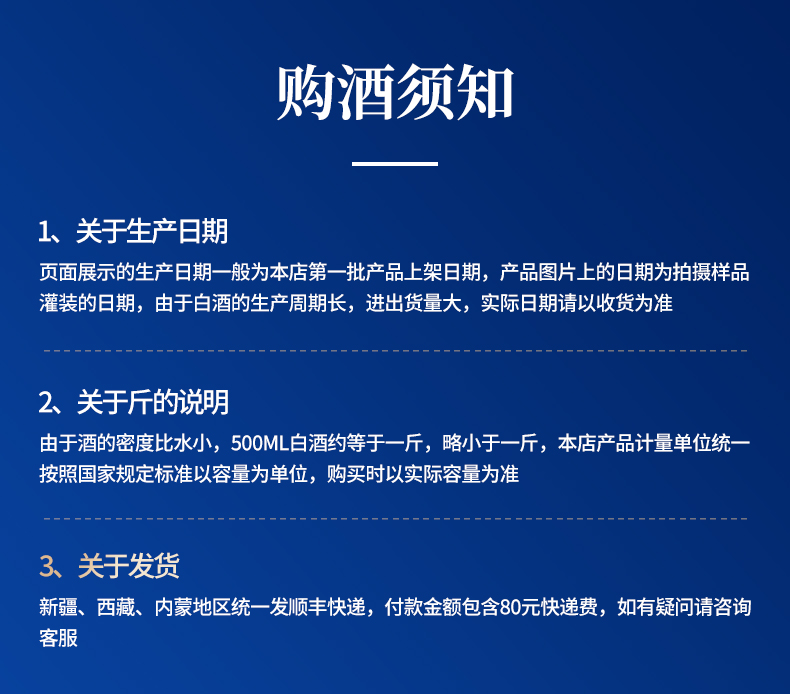 购酒须知

1、关于生产日期

页面展示的生产日期一般为本店第一批产品上架日期，产品图片上的日期为拍摄样品灌装的日期，由于白酒的生产周期长，进出货量大，实际日期请以收货为准

2、关于斤的说明

由于酒的密度比水小，500ML白酒约等于一斤，略小于一斤，本店产品计量单位统一按照国家规定标准以容量为单位，购买时以实际容量为准

3、关于发货

新疆、西藏、内蒙地区统一发顺丰快递，付款金额包含80元快递费，如有疑问请咨询客服